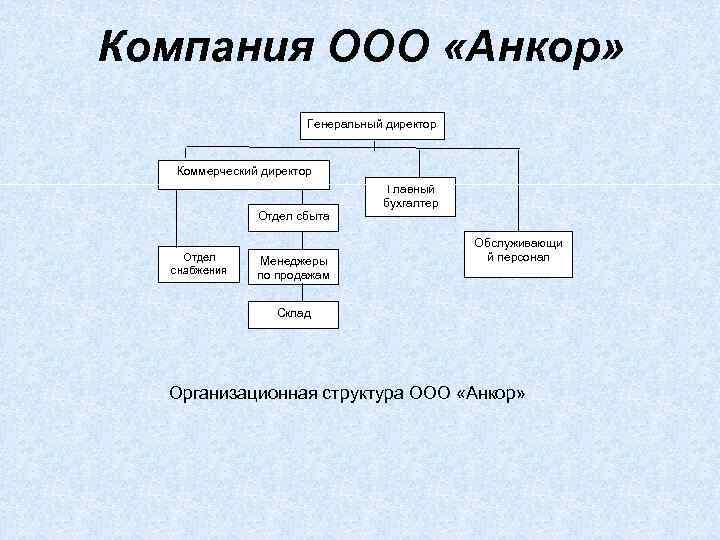 Компания ООО «Анкор»

Генеральный директор

Коммерческий директор

Главный бухгалтер

Отдел сбыта

Обслуживающий персонал

Отдел снабжения

Менеджеры по продажам

Склад

Организационная структура ООО «Анкор»